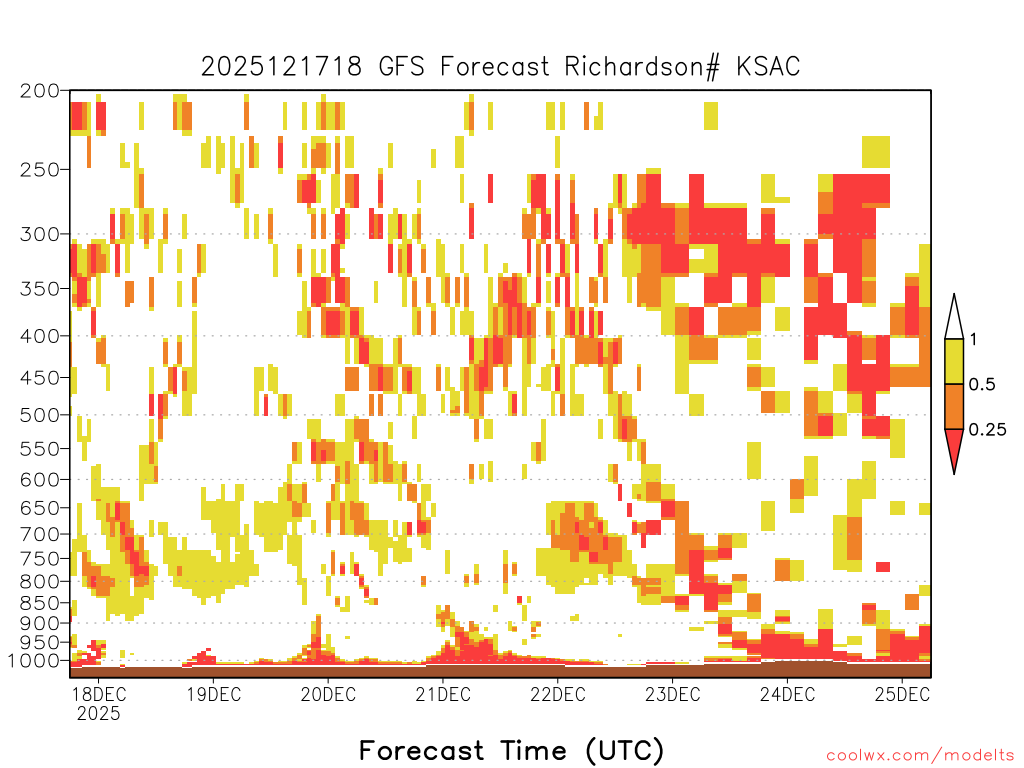 2025121718 GFS Forecast Richardson# KSAC

200
250
300
350
400
450
500
550
600
650
700
750
800
850
900
950
1000

1
0.5
0.25

18DEC
2025
19DEC
20DEC
21DEC
22DEC
23DEC
24DEC
25DEC

Forecast Time (UTC)

coolwx.com/modelts